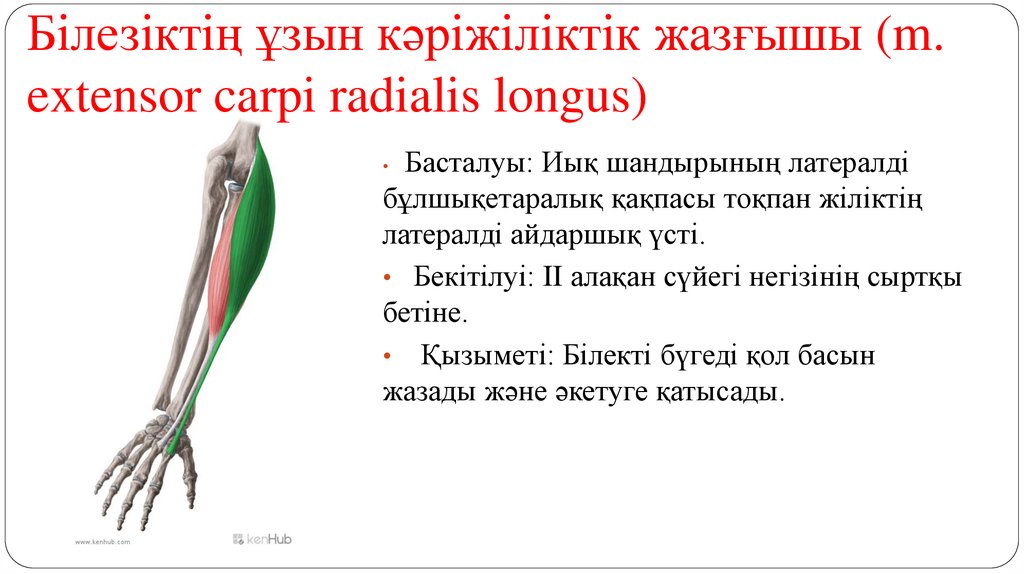 Білезіктің ұзын кәріжіліктік жазғышы (m. extensor carpi radialis longus)

• Басталуы: Иық шандырының латералді бұлшықетаралық қақпасы тоқпан жіліктің латералді айдаршық үсті.

• Бекітілуі: II алақан сүйегі негізінің сыртқы бетіне.

• Қызыметі: Білекті бүгеді қол басын жазады және әкетуге қатысады.

www.kenhub.com

kenHub